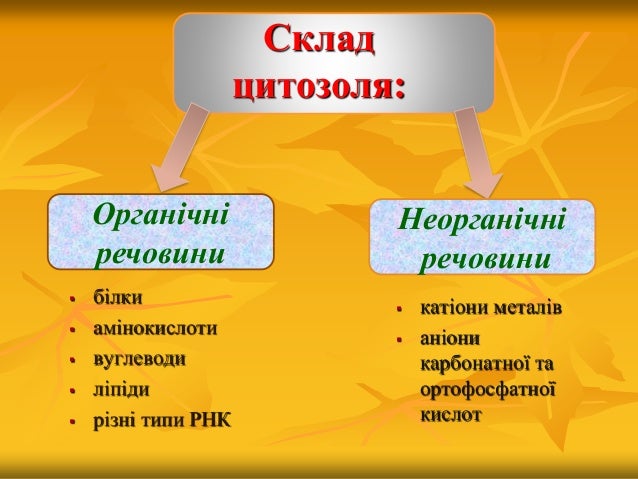 Склад цитозоля:

Органічні речовини

- білки
- амінокислоти
- вуглеводи
- ліпіди
- різні типи РНК

Неорганічні речовини

- катіони металів
- аніони карбонатної та ортофосфатної кислот